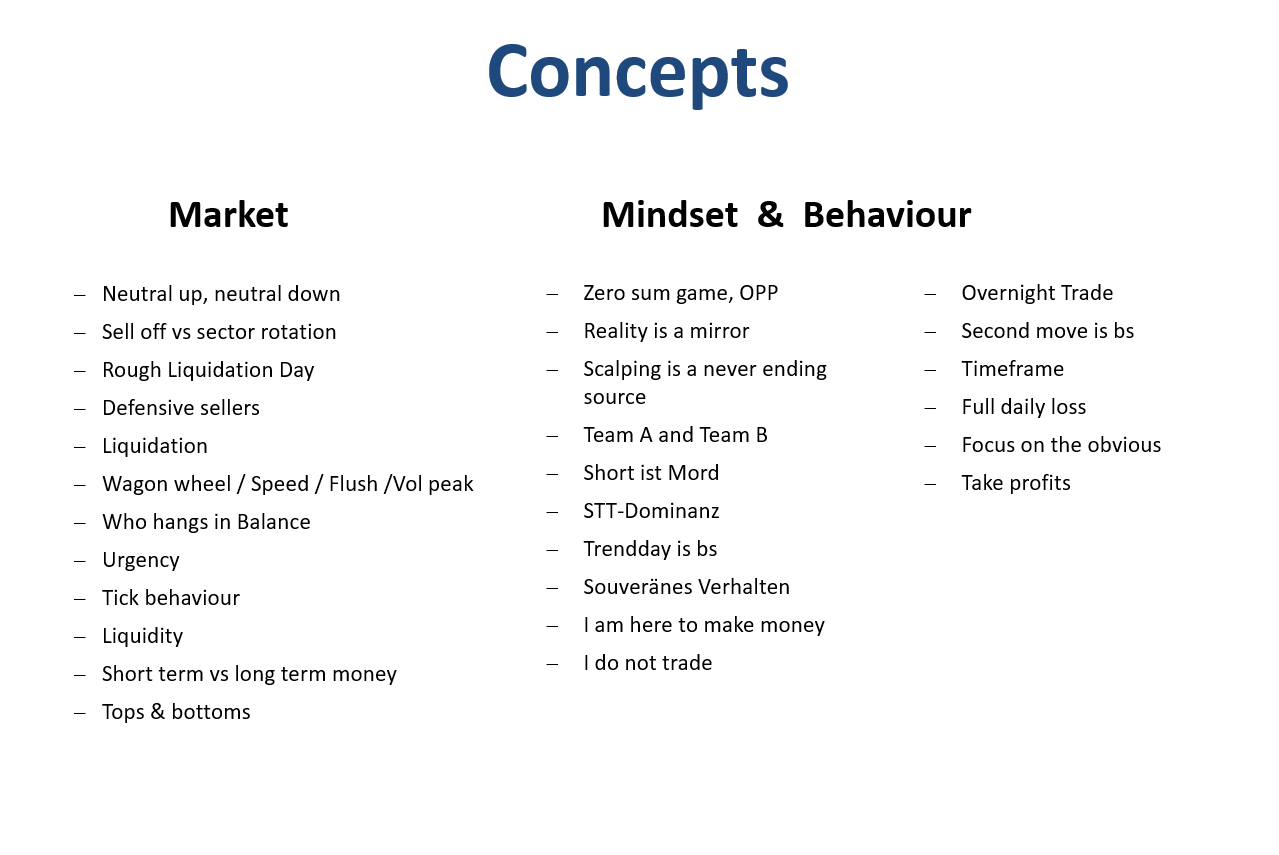 Concepts

Market

– Neutral up, neutral down
– Sell off vs sector rotation
– Rough Liquidation Day
– Defensive sellers
– Liquidation
– Wagon wheel / Speed / Flush /Vol peak
– Who hangs in Balance
– Urgency
– Tick behaviour
– Liquidity
– Short term vs long term money
– Tops & bottoms

Mindset & Behaviour

– Zero sum game, OPP
– Reality is a mirror
– Scalping is a never ending source
– Team A and Team B
– Short ist Mord
– STT-Dominanz
– Trendday is bs
– Souveränes Verhalten
– I am here to make money
– I do not trade

– Overnight Trade
– Second move is bs
– Timeframe
– Full daily loss
– Focus on the obvious
– Take profits